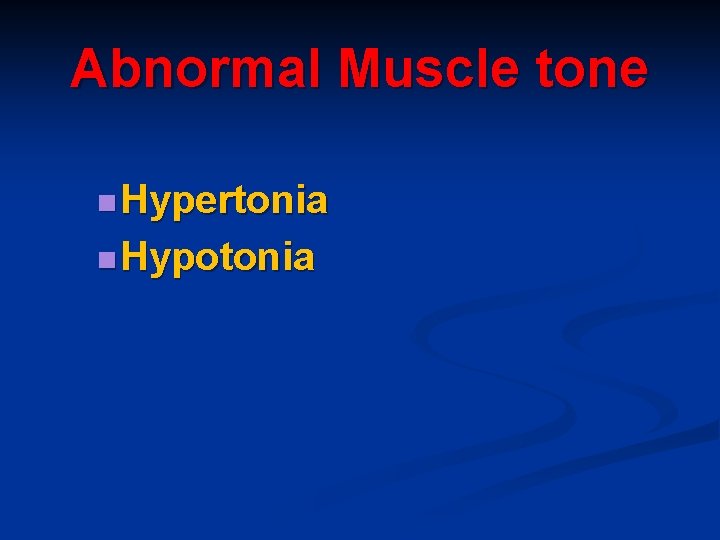 Abnormal Muscle tone

- Hypertonia
- Hypotonia